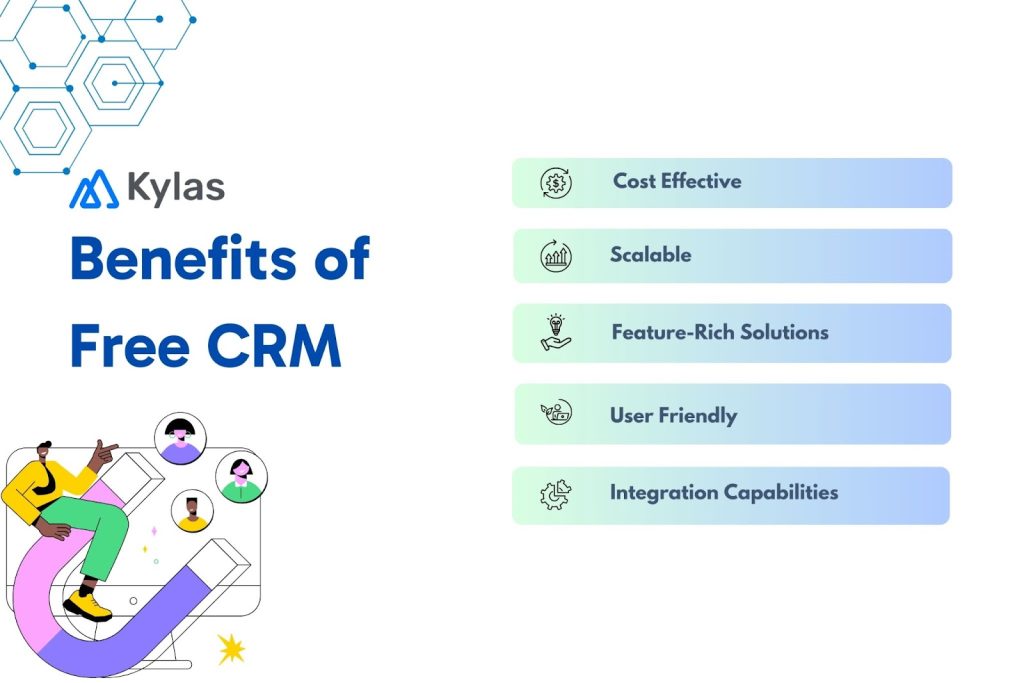 Kylas

Benefits of Free CRM

Cost Effective

Scalable

Feature-Rich Solutions

User Friendly

Integration Capabilities